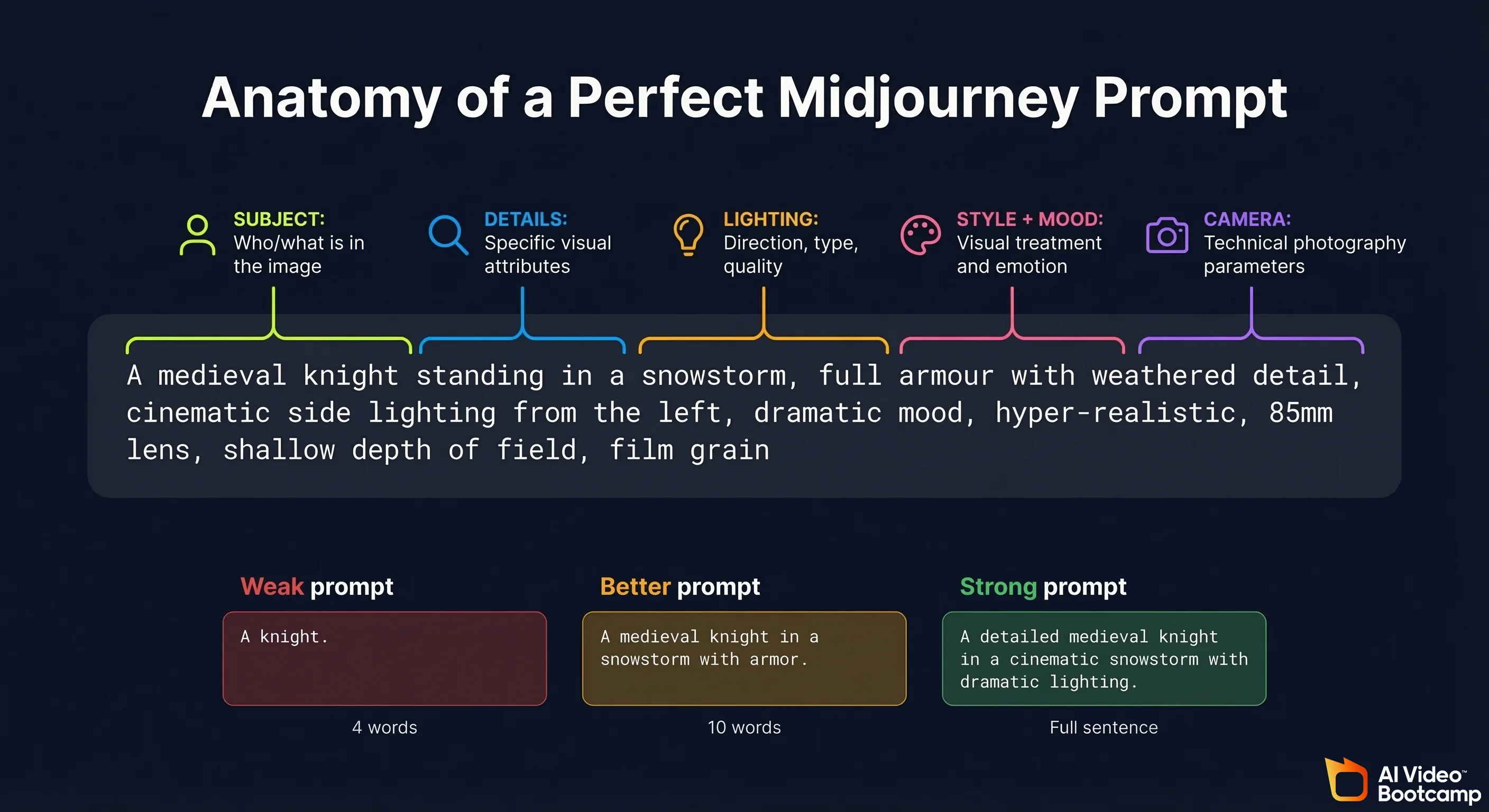 Anatomy of a Perfect Midjourney Prompt

SUBJECT:
Who/what is in the image

DETAILS:
Specific visual attributes

LIGHTING:
Direction, type, quality

STYLE + MOOD:
Visual treatment and emotion

CAMERA:
Technical photography parameters

A medieval knight standing in a snowstorm, full armour with weathered detail, cinematic side lighting from the left, dramatic mood, hyper-realistic, 85mm lens, shallow depth of field, film grain

Weak prompt

A knight.

4 words

Better prompt

A medieval knight in a snowstorm with armor.

10 words

Strong prompt

A detailed medieval knight in a cinematic snowstorm with dramatic lighting.

Full sentence

AI Video™ Bootcamp